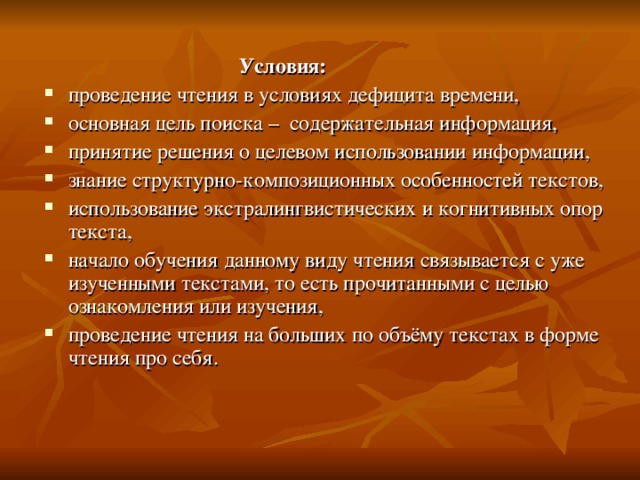 Условия:

- проведение чтения в условиях дефицита времени,
- основная цель поиска – содержательная информация,
- принятие решения о целевом использовании информации,
- знание структурно-композиционных особенностей текстов,
- использование экстралингвистических и когнитивных опор текста,
- начало обучения данному виду чтения связывается с уже изученными текстами, то есть прочитанными с целью ознакомления или изучения,
- проведение чтения на больших по объёму текстах в форме чтения про себя.